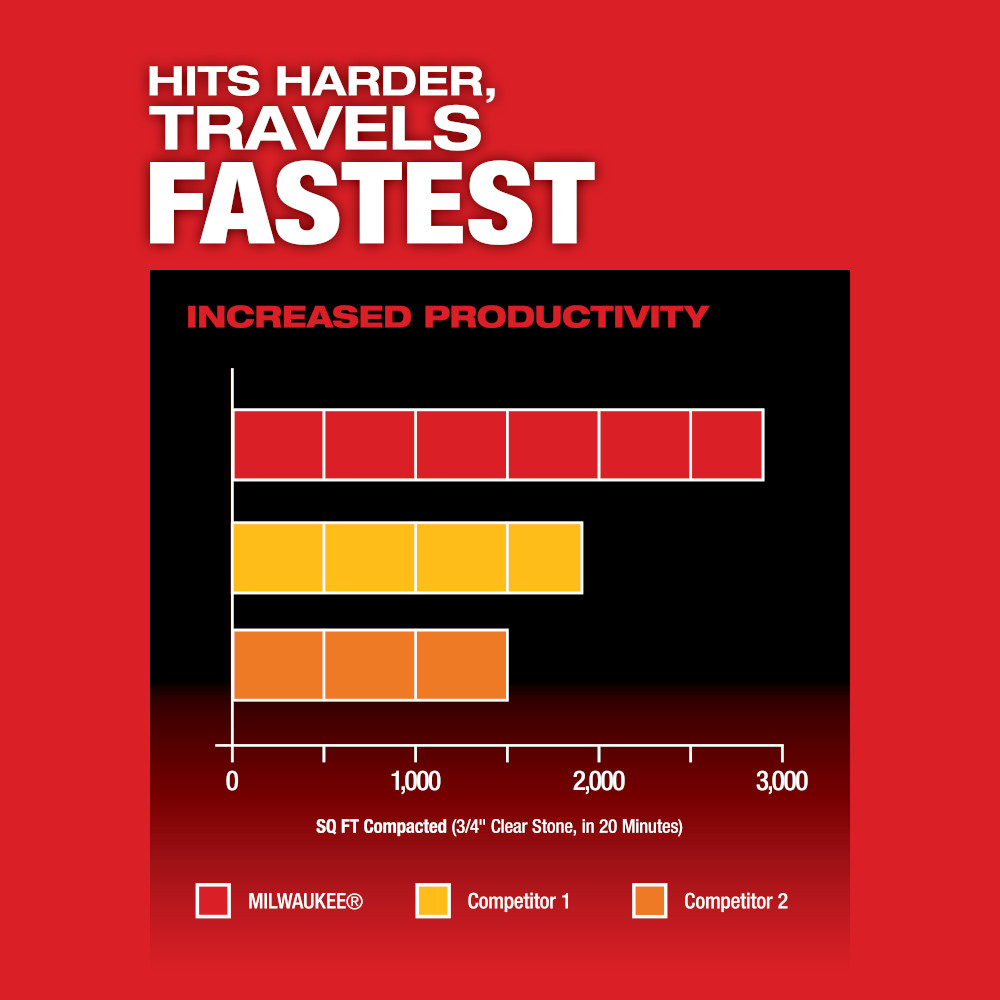 HITS HARDER, TRAVELS FASTEST

INCREASED PRODUCTIVITY

0
1,000
2,000
3,000

SQ FT Compacted (3/4" Clear Stone, in 20 Minutes)

MILWAUKEE®
Competitor 1
Competitor 2